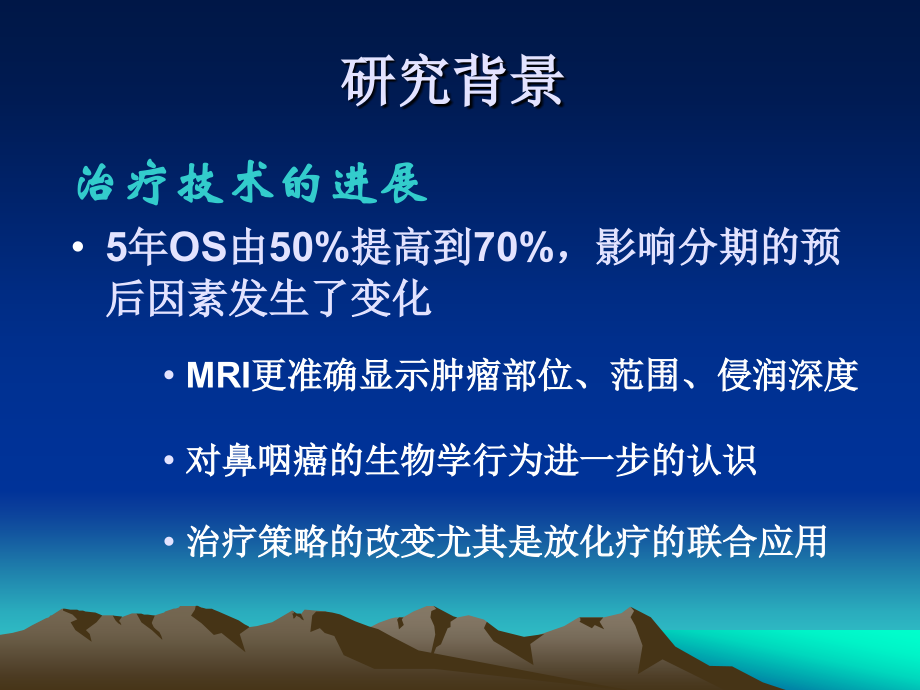 研究背景

治疗技术的进展

• 5年OS由50%提高到70%，影响分期的预后因素发生了变化

• MRI更准确显示肿瘤部位、范围、侵润深度

• 对鼻咽癌的生物学行为进一步的认识

• 治疗策略的改变尤其是放化疗的联合应用